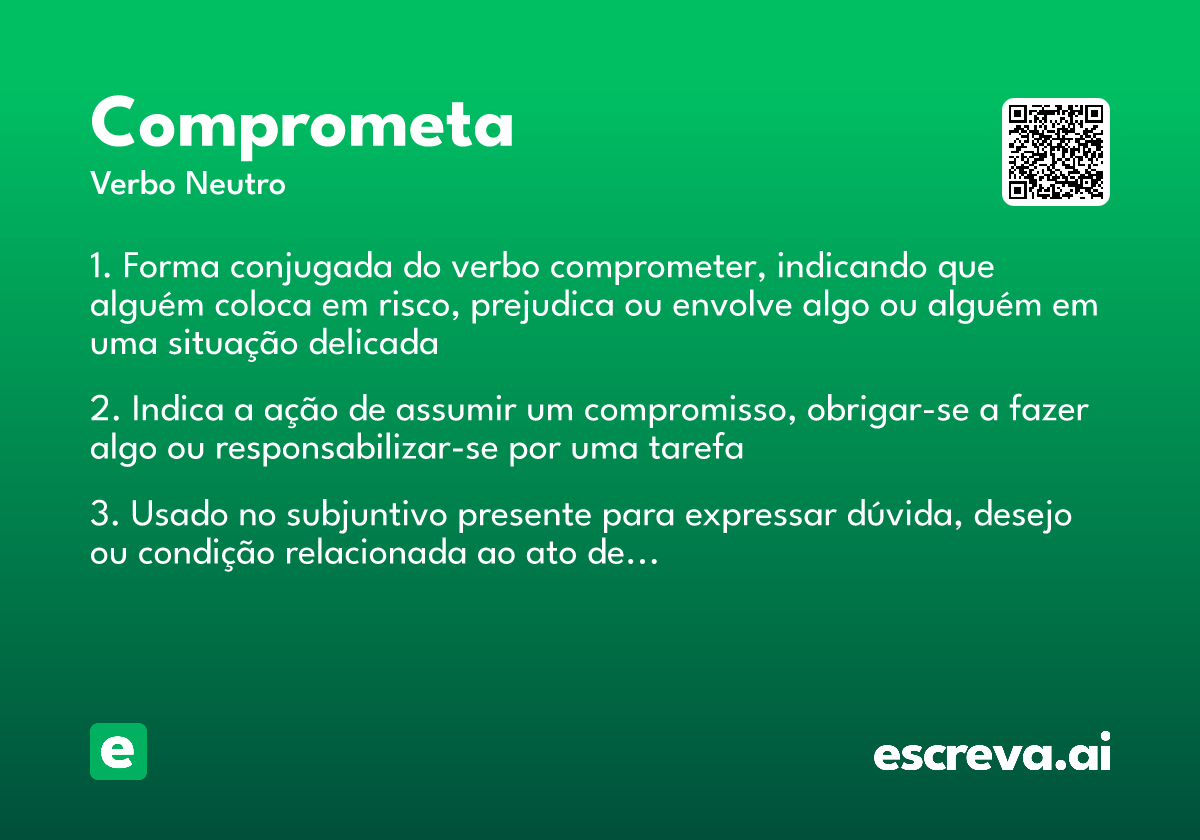 Comprometa
Verbo Neutro

1. Forma conjugada do verbo comprometer, indicando que alguém coloca em risco, prejudica ou envolve algo ou alguém em uma situação delicada

2. Indica a ação de assumir um compromisso, obrigar-se a fazer algo ou responsabilizar-se por uma tarefa

3. Usado no subjuntivo presente para expressar dúvida, desejo ou condição relacionada ao ato de...

e

escreva.ai